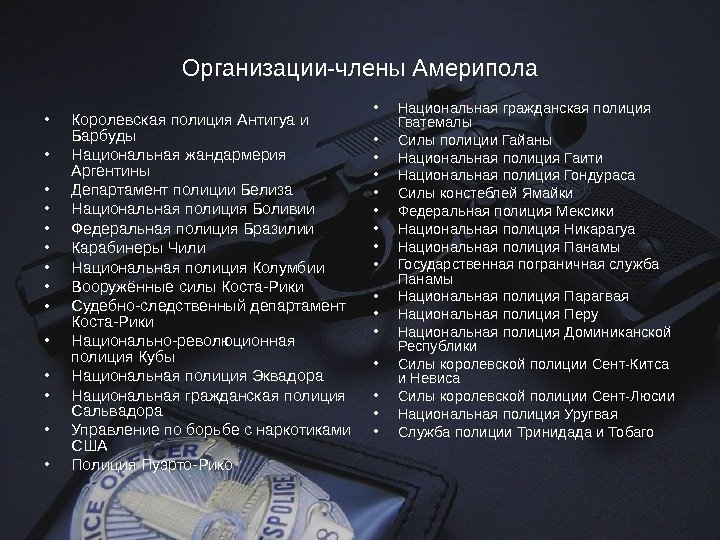 Организации-члены Америпола

• Королевская полиция Антигуа и Барбуды
• Национальная жандармерия Аргентины
• Департамент полиции Белиза
• Национальная полиция Боливии
• Федеральная полиция Бразилии
• Карабинеры Чили
• Национальная полиция Колумбии
• Вооружённые силы Коста-Рики
• Судебно-следственный департамент Коста-Рики
• Национально-революционная полиция Кубы
• Национальная полиция Эквадора
• Национальная гражданская полиция Сальвадора
• Управление по борьбе с наркотиками США
• Полиция Пуэрто-Рико

• Национальная гражданская полиция Гватемалы
• Силы полиции Гайаны
• Национальная полиция Гаити
• Национальная полиция Гондураса
• Силы констеблей Ямайки
• Федеральная полиция Мексики
• Национальная полиция Никарагуа
• Национальная полиция Панамы
• Государственная пограничная служба Панамы
• Национальная полиция Парагвая
• Национальная полиция Перу
• Национальная полиция Доминиканской Республики
• Силы королевской полиции Сент-Китса и Невиса
• Силы королевской полиции Сент-Люсии
• Национальная полиция Уругвая
• Служба полиции Тринидада и Тобаго

ICE OFFICER
POLICE